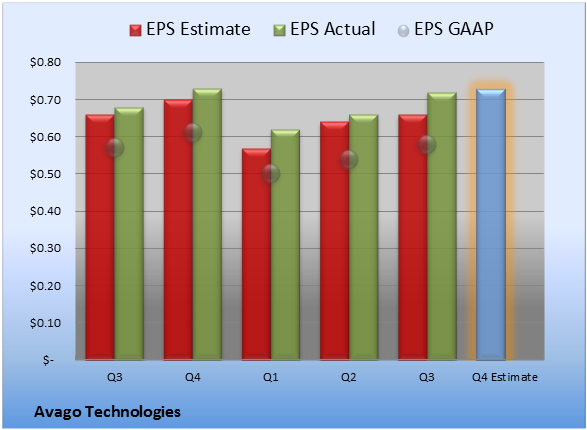 EPS Estimate EPS Actual EPS GAAP

$0.80
$0.70
$0.60
$0.50
$0.40
$0.30
$0.20
$0.10
$-

Q3 Q4 Q1 Q2 Q3 Q4 Estimate

Avago Technologies